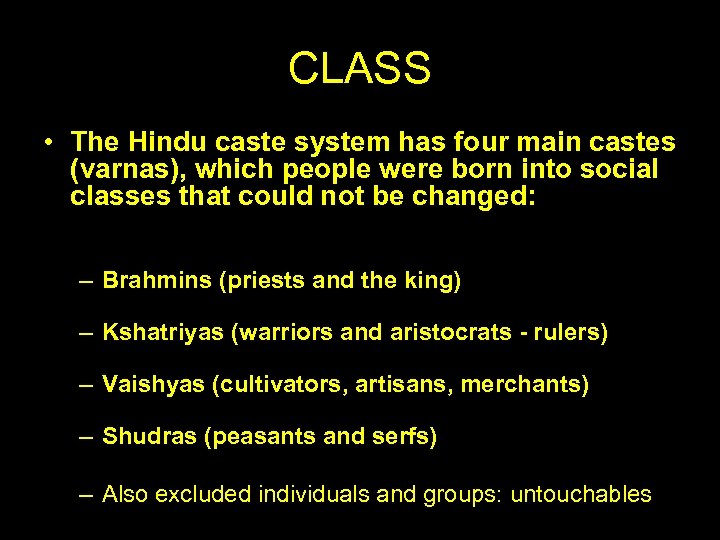 CLASS

• The Hindu caste system has four main castes (varnas), which people were born into social classes that could not be changed:

– Brahmins (priests and the king)

– Kshatriyas (warriors and aristocrats - rulers)

– Vaishyas (cultivators, artisans, merchants)

– Shudras (peasants and serfs)

– Also excluded individuals and groups: untouchables